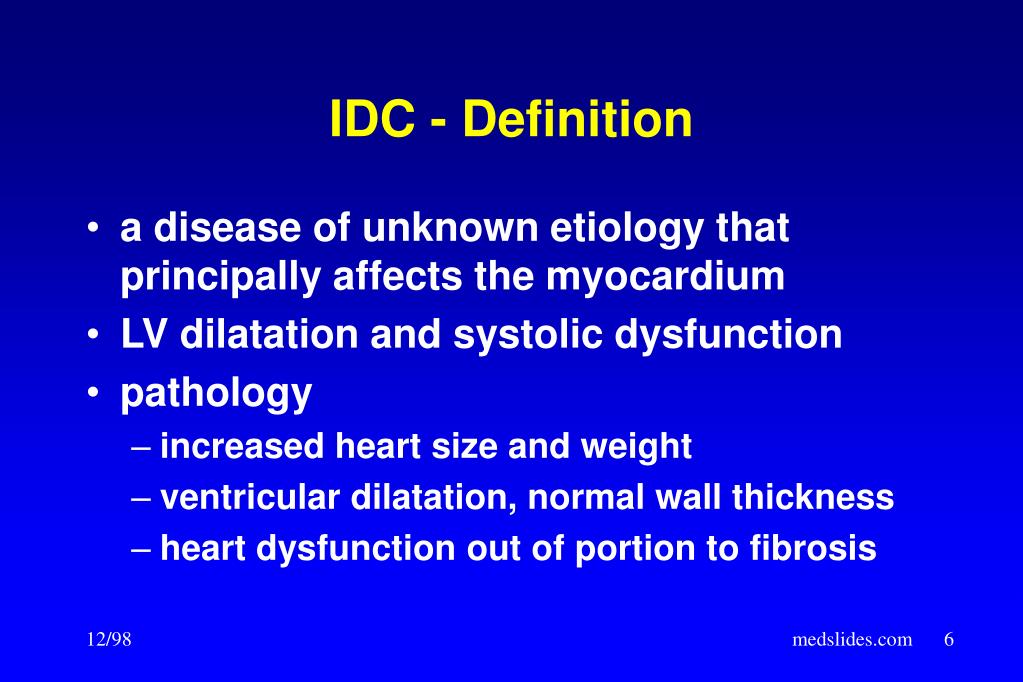 IDC - Definition

• a disease of unknown etiology that principally affects the myocardium
• LV dilatation and systolic dysfunction
• pathology
– increased heart size and weight
– ventricular dilatation, normal wall thickness
– heart dysfunction out of portion to fibrosis

12/98

medslides.com 6